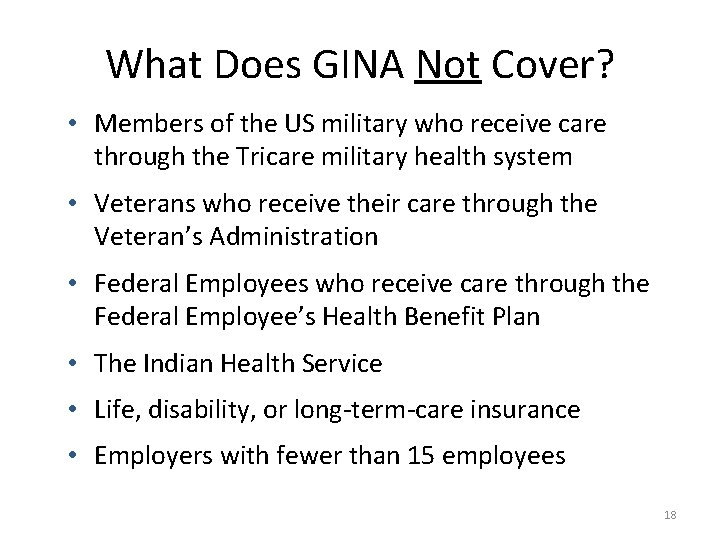 What Does GINA Not Cover?

• Members of the US military who receive care through the Tricare military health system

• Veterans who receive their care through the Veteran's Administration

• Federal Employees who receive care through the Federal Employee's Health Benefit Plan

• The Indian Health Service

• Life, disability, or long-term-care insurance

• Employers with fewer than 15 employees

18